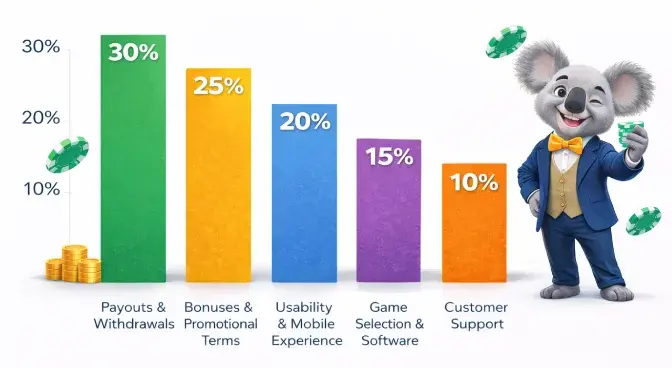 30%
20%
10%

30%
25%
20%
15%
10%

Payouts & Withdrawals
Bonuses & Promotional Terms
Usability & Mobile Experience
Game Selection & Software
Customer Support